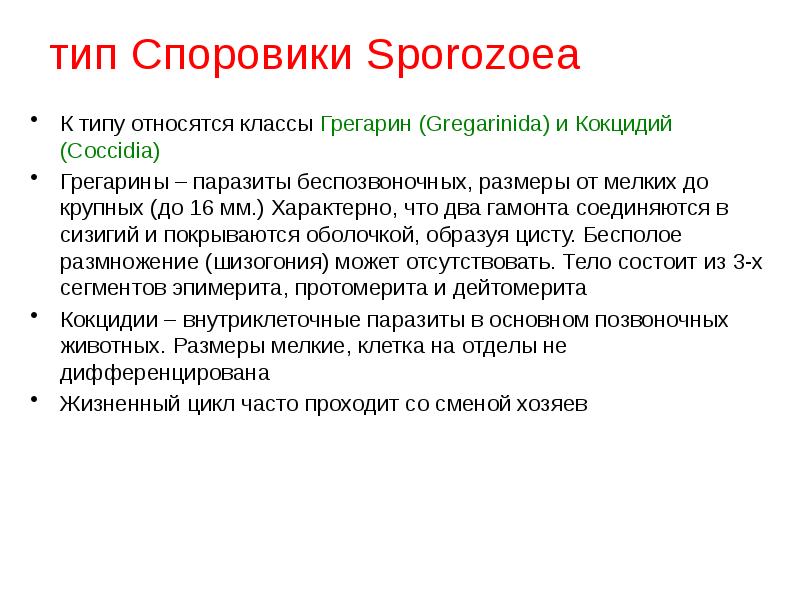 тип Споровики Sporozoea

• К типу относятся классы Грегарин (Gregarinida) и Кокцидий (Coccidia)

• Грегарины – паразиты беспозвоночных, размеры от мелких до крупных (до 16 мм.) Характерно, что два гамонта соединяются в сизигий и покрываются оболочкой, образуя цисту. Бесполое размножение (шизогония) может отсутствовать. Тело состоит из 3-х сегментов эпимерита, протомерита и дейтомерита

• Кокцидии – внутриклеточные паразиты в основном позвоночных животных. Размеры мелкие, клетка на отделы не дифференцирована

• Жизненный цикл часто проходит со сменой хозяев